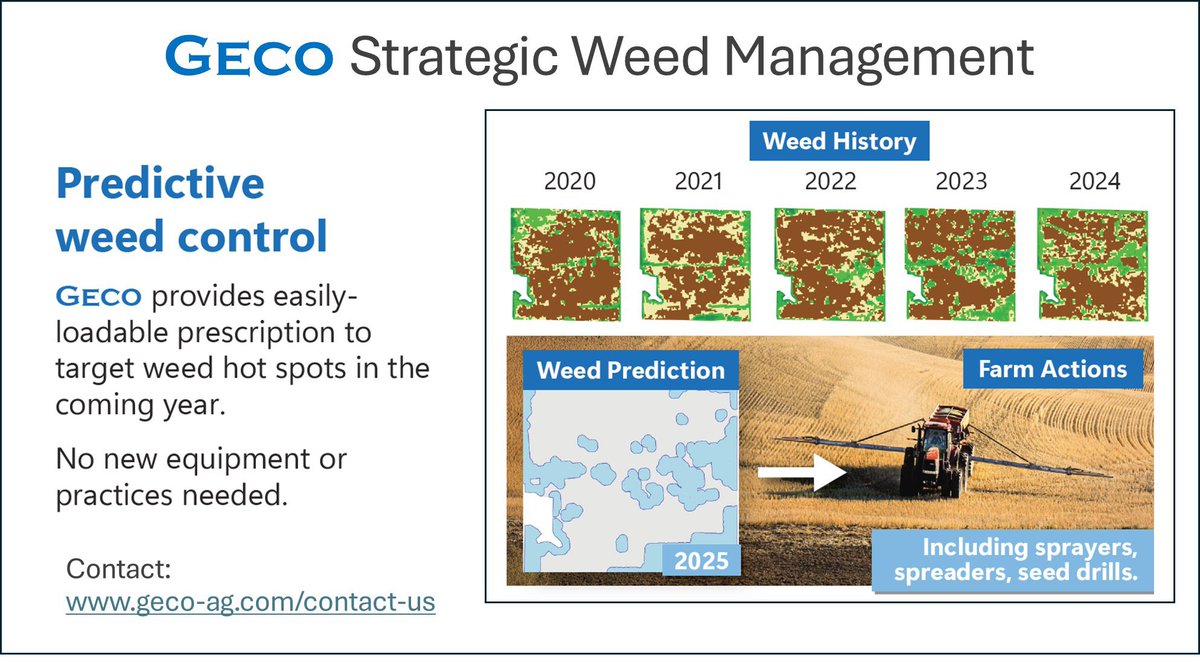 GECO Strategic Weed Management

Predictive weed control

GECO provides easily-loadable prescription to target weed hot spots in the coming year.

No new equipment or practices needed.

Contact:
www.geco-ag.com/contact-us

Weed History

2020 2021 2022 2023 2024

Weed Prediction

2025

Farm Actions

Including sprayers, spreaders, seed drills.